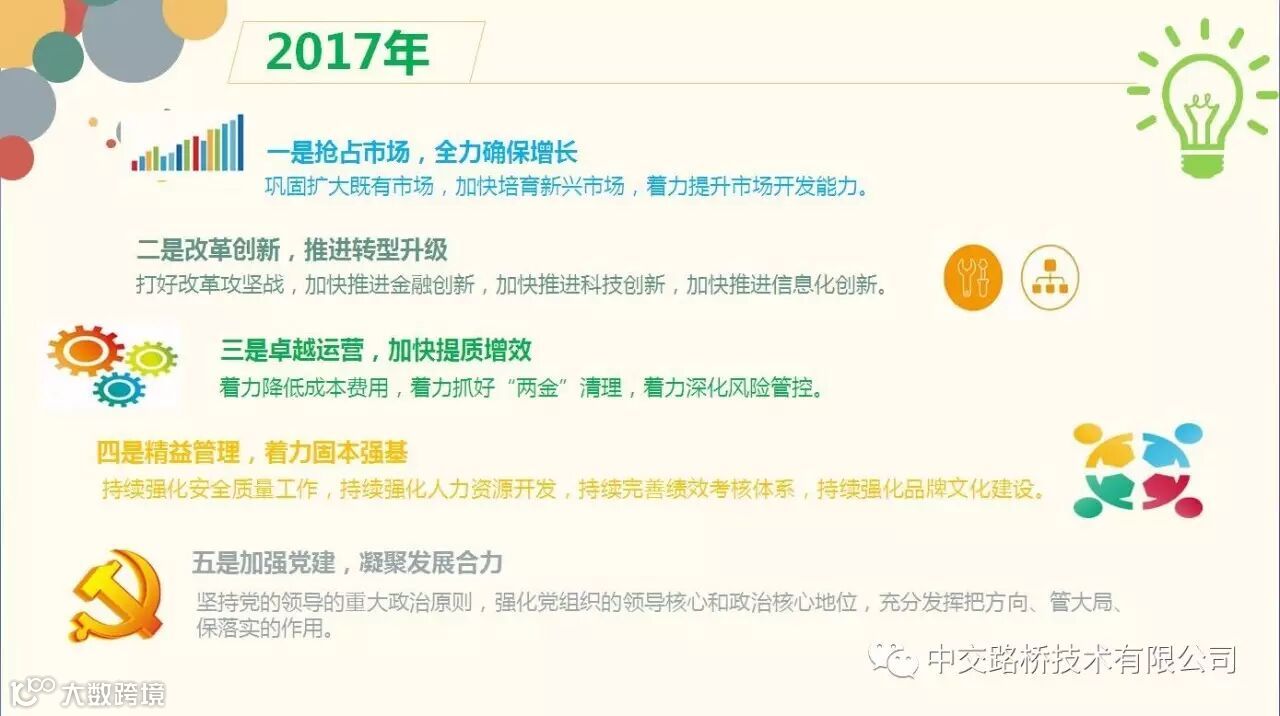 2017年

一是抢占市场，全力确保增长
巩固扩大既有市场，加快培育新兴市场，着力提升市场开发能力。

二是改革创新，推进转型升级
打好改革攻坚战，加快推进金融创新，加快推进科技创新，加快推进信息化创新。

三是卓越运营，加快提质增效
着力降低成本费用，着力抓好“两金”清理，着力深化风险管控。

四是精益管理，着力固本强基
持续强化安全质量工作，持续强化人力资源开发，持续完善绩效考核体系，持续强化品牌文化建设。

五是加强党建，凝聚发展合力
坚持党的领导的重大政治原则，强化党组织的领导核心和政治核心地位，充分发挥把方向、管大局、保落实的作用。

中交路桥技术有限公司

大数跨境